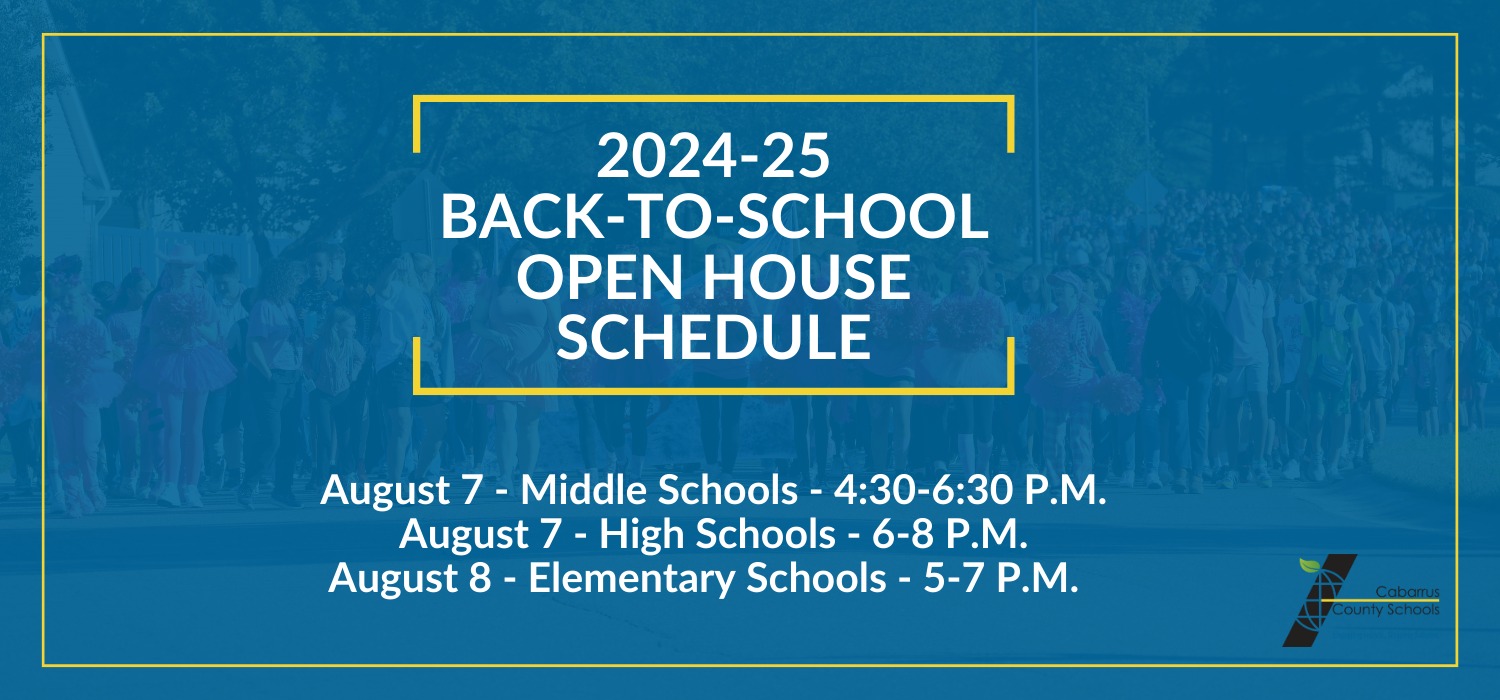 2024-25
BACK-TO-SCHOOL
OPEN HOUSE
SCHEDULE

August 7 - Middle Schools - 4:30-6:30 P.M.
August 7 - High Schools - 6-8 P.M.
August 8 - Elementary Schools - 5-7 P.M.

Cabarrus
County Schools